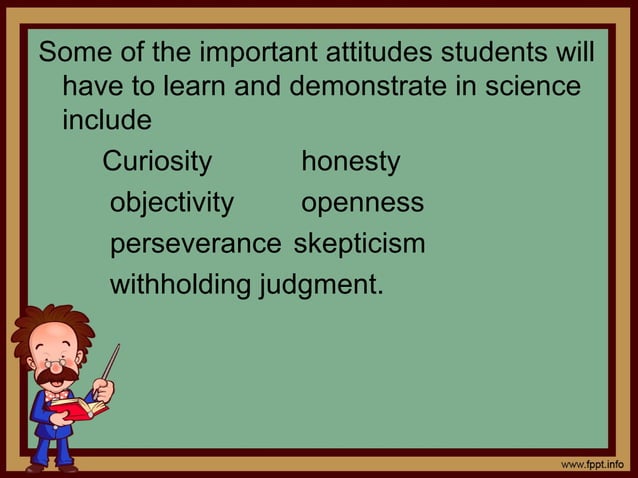 Some of the important attitudes students will have to learn and demonstrate in science include

Curiosity honesty

objectivity openness

perseverance skepticism

withholding judgment.

www.fppt.info